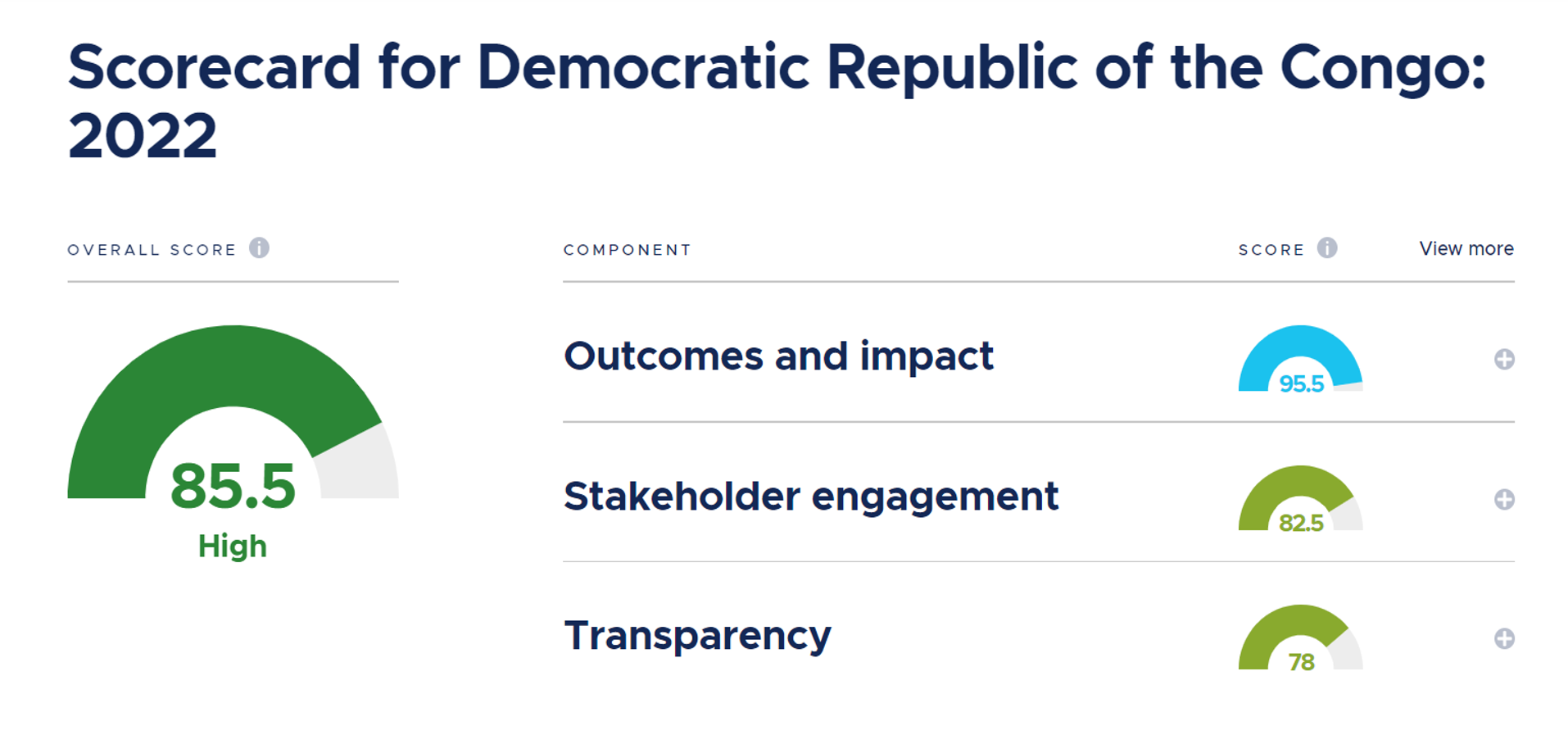 Scorecard for Democratic Republic of the Congo: 2022

OVERALL SCORE

85.5
High

| COMPONENT | SCORE | View more |
|---|---|---|
| Outcomes and impact | 95.5 | |
| Stakeholder engagement | 82.5 | |
| Transparency | 78 | |